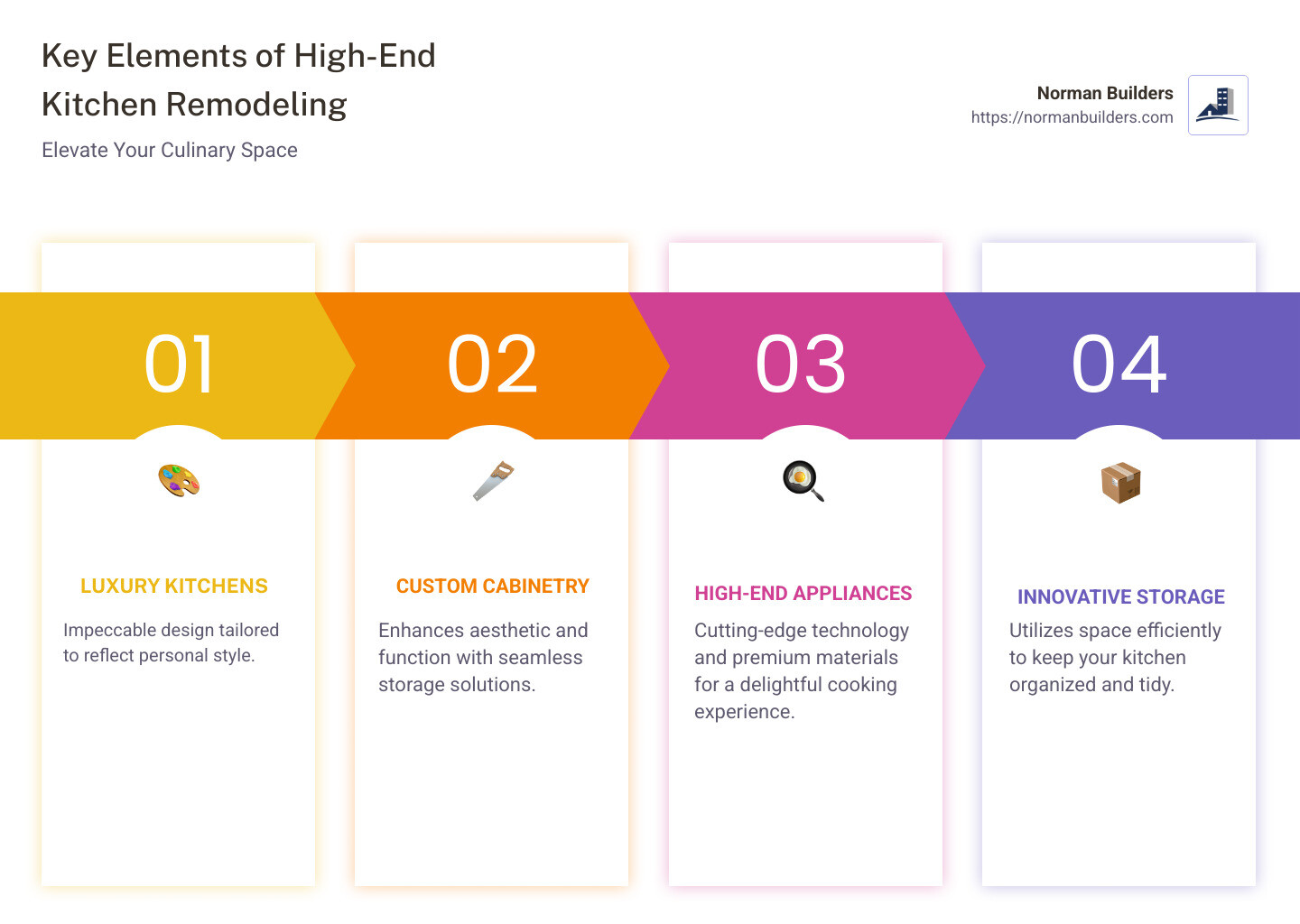 Key Elements of High-End Kitchen Remodeling

Elevate Your Culinary Space

Norman Builders
https://normanbuilders.com

01

LUXURY KITCHENS

Impeccable design tailored to reflect personal style.

02

CUSTOM CABINETRY

Enhances aesthetic and function with seamless storage solutions.

03

HIGH-END APPLIANCES

Cutting-edge technology and premium materials for a delightful cooking experience.

04

INNOVATIVE STORAGE

Utilizes space efficiently to keep your kitchen organized and tidy.